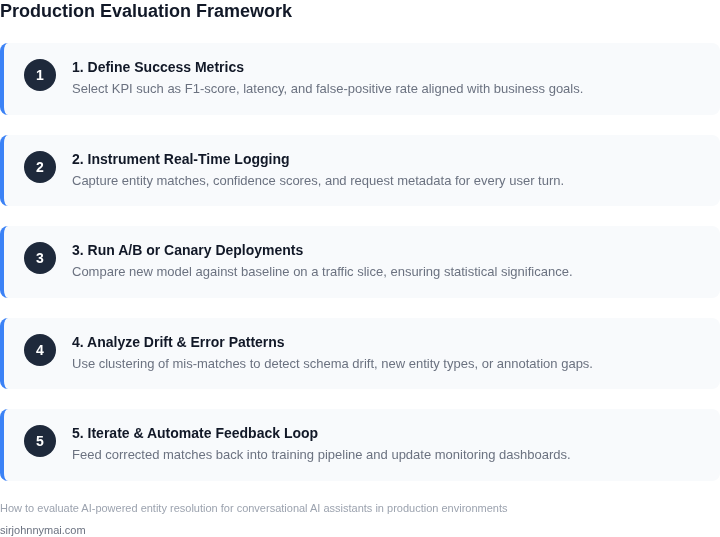 Production Evaluation Framework

1

1. Define Success Metrics

Select KPI such as F1-score, latency, and false-positive rate aligned with business goals.

2

2. Instrument Real-Time Logging

Capture entity matches, confidence scores, and request metadata for every user turn.

3

3. Run A/B or Canary Deployments

Compare new model against baseline on a traffic slice, ensuring statistical significance.

4

4. Analyze Drift & Error Patterns

Use clustering of mis-matches to detect schema drift, new entity types, or annotation gaps.

5

5. Iterate & Automate Feedback Loop

Feed corrected matches back into training pipeline and update monitoring dashboards.

How to evaluate AI-powered entity resolution for conversational AI assistants in production environments

sirjohnnymai.com